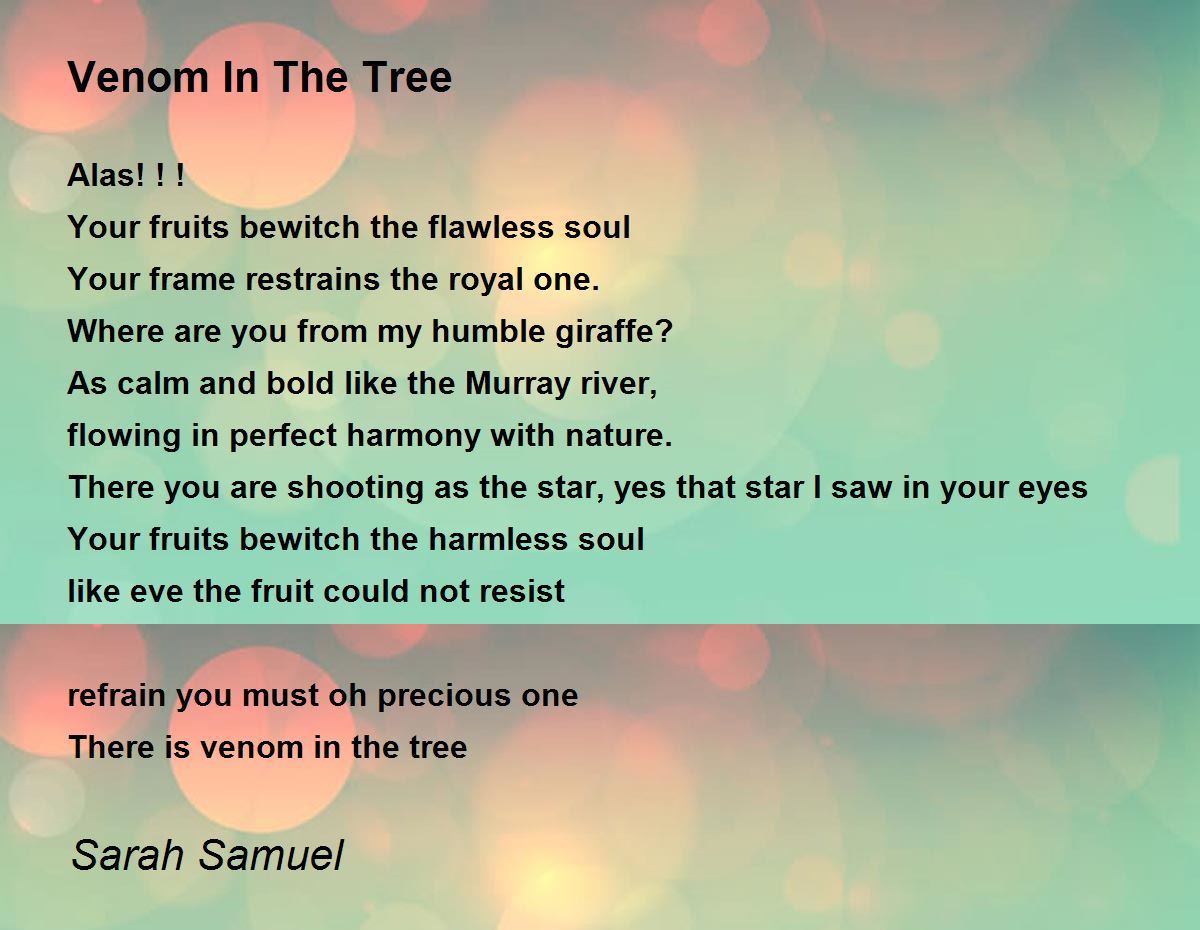 Venom In The Tree

Alas! ! !
Your fruits bewitch the flawless soul
Your frame restrains the royal one.
Where are you from my humble giraffe?
As calm and bold like the Murray river,
flowing in perfect harmony with nature.
There you are shooting as the star, yes that star I saw in your eyes
Your fruits bewitch the harmless soul
like eve the fruit could not resist

refrain you must oh precious one
There is venom in the tree

Sarah Samuel